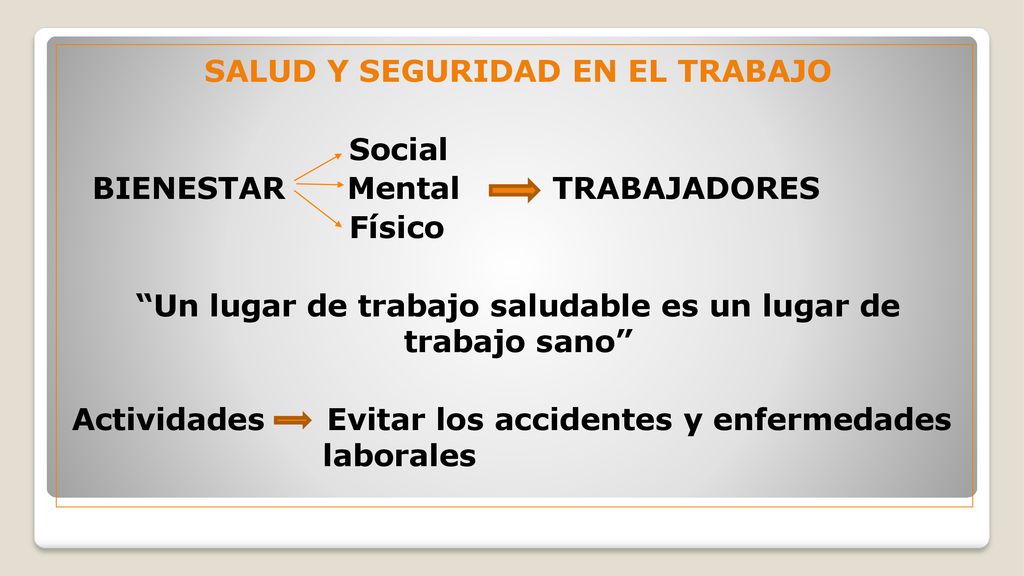 SALUD Y SEGURIDAD EN EL TRABAJO

BIENESTAR Social Mental Físico TRABAJADORES

“Un lugar de trabajo saludable es un lugar de trabajo sano”

Actividades Evitar los accidentes y enfermedades laborales